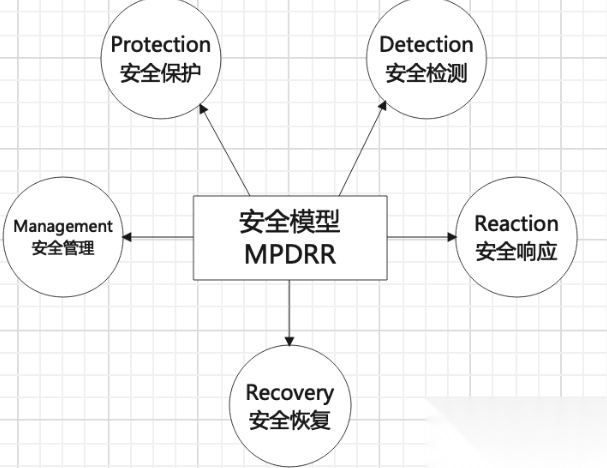 Protection
安全保护

Detection
安全检测

Management
安全管理

安全模型
MPDRR

Reaction
安全响应

Recovery
安全恢复